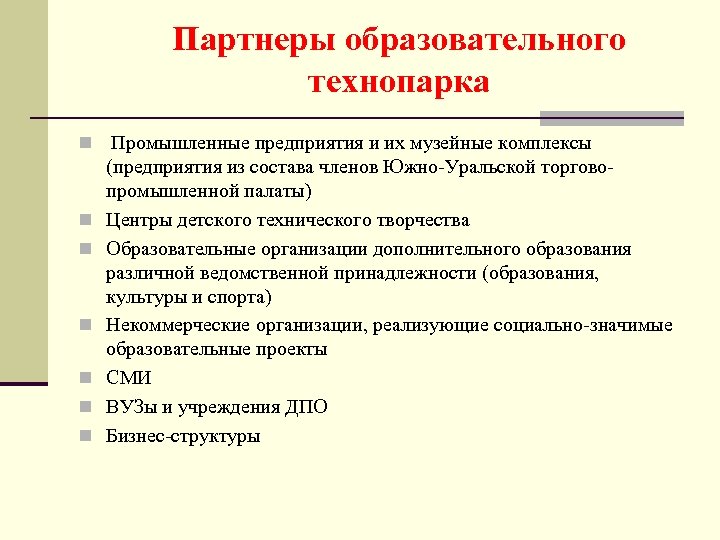 Партнеры образовательного технопарка

Промышленные предприятия и их музейные комплексы (предприятия из состава членов Южно-Уральской торгово-промышленной палаты)

Центры детского технического творчества

Образовательные организации дополнительного образования различной ведомственной принадлежности (образования, культуры и спорта)

Некоммерческие организации, реализующие социально-значимые образовательные проекты

СМИ

ВУЗы и учреждения ДПО

Бизнес-структуры